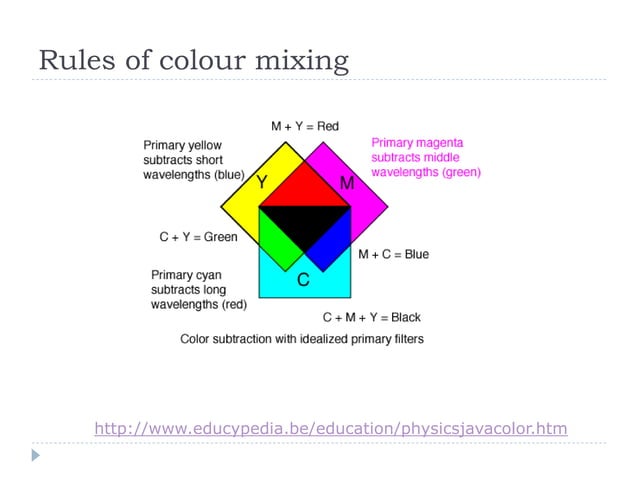 Rules of colour mixing

M + Y = Red

Primary yellow subtracts short wavelengths (blue)

Primary magenta subtracts middle wavelengths (green)

Y

M

C + Y = Green

M + C = Blue

Primary cyan subtracts long wavelengths (red)

C

C + M + Y = Black

Color subtraction with idealized primary filters

http://www.educypedia.be/education/physicsjavacolor.htm